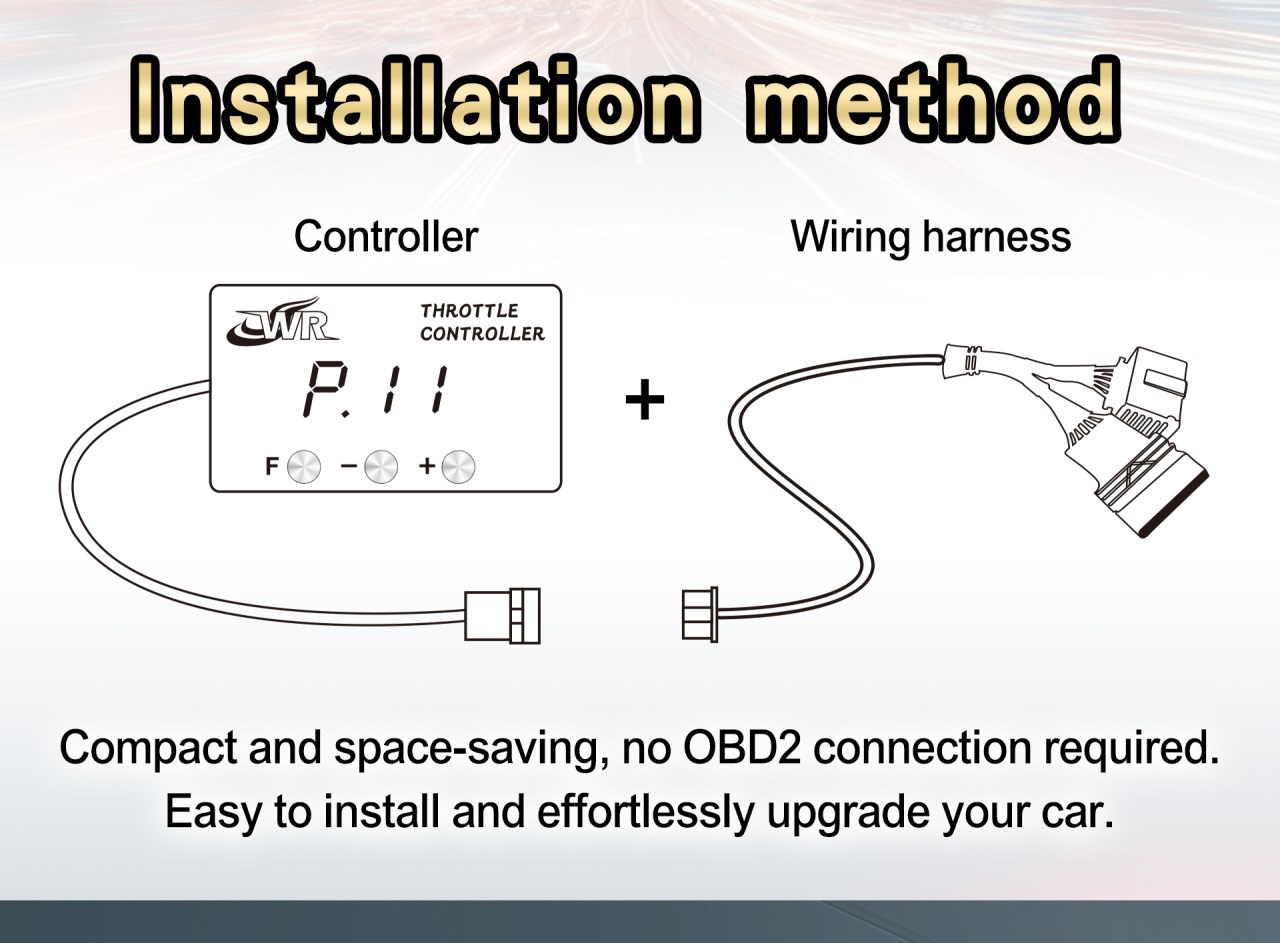 Installation method

Controller

Wiring harness

WR

THROTTLE CONTROLLER

P.11

F − +

+

Compact and space-saving, no OBD2 connection required.
Easy to install and effortlessly upgrade your car.